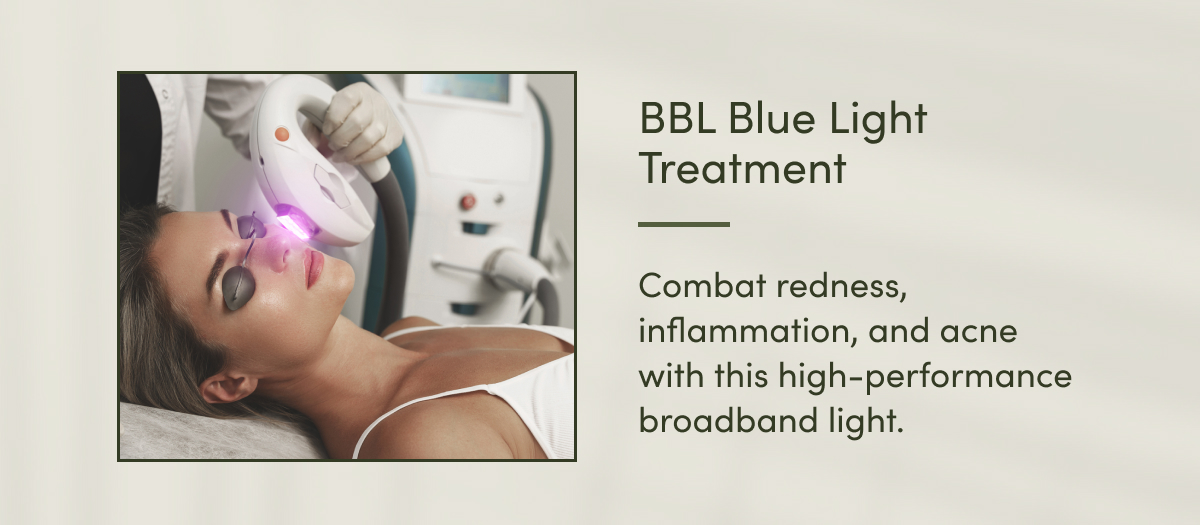 BBL Blue Light Treatment

Combat redness, inflammation, and acne with this high-performance broadband light.